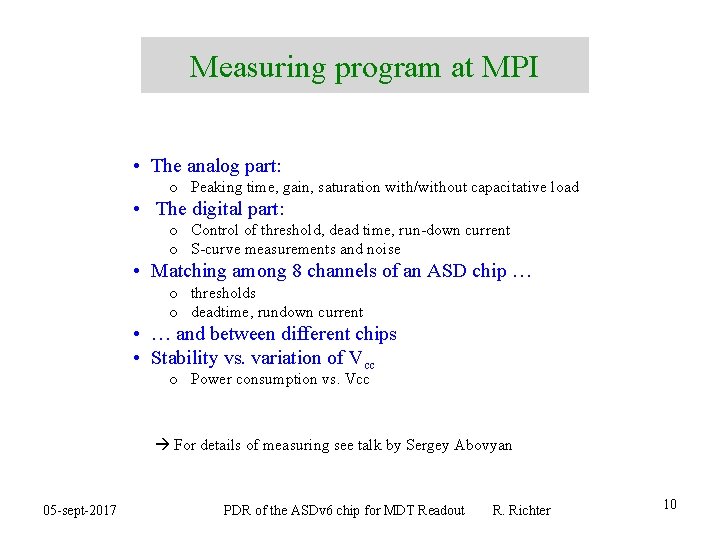 Measuring program at MPI

• The analog part:
 o Peaking time, gain, saturation with/without capacitative load
• The digital part:
 o Control of threshold, dead time, run-down current
 o S-curve measurements and noise
• Matching among 8 channels of an ASD chip …
 o thresholds
 o deadtime, rundown current
• … and between different chips
• Stability vs. variation of $V_{cc}$
 o Power consumption vs. Vcc

→ For details of measuring see talk by Sergey Abovyan

05-sept-2017 PDR of the ASDv6 chip for MDT Readout R. Richter 10